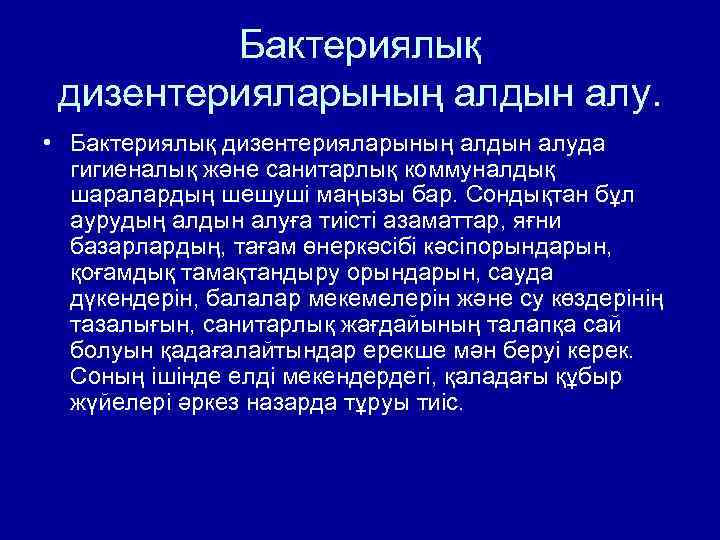 Бактериялық дизентерияларының алдын алу.

• Бактериялық дизентерияларының алдын алуда гигиеналық және санитарлық коммуналдық шаралардың шешуші маңызы бар. Сондықтан бұл аурудың алдын алуға тиісті азаматтар, яғни базарлардың, тағам өнеркәсібі кәсіпорындарын, қоғамдық тамақтандыру орындарын, сауда дүкендерін, балалар мекемелерін және су көздерінің тазалығын, санитарлық жағдайының талапқа сай болуын қадағалайтындар ерекше мән беруі керек. Соның ішінде елді мекендердегі, қаладағы құбыр жүйелері әркез назарда тұруы тиіс.